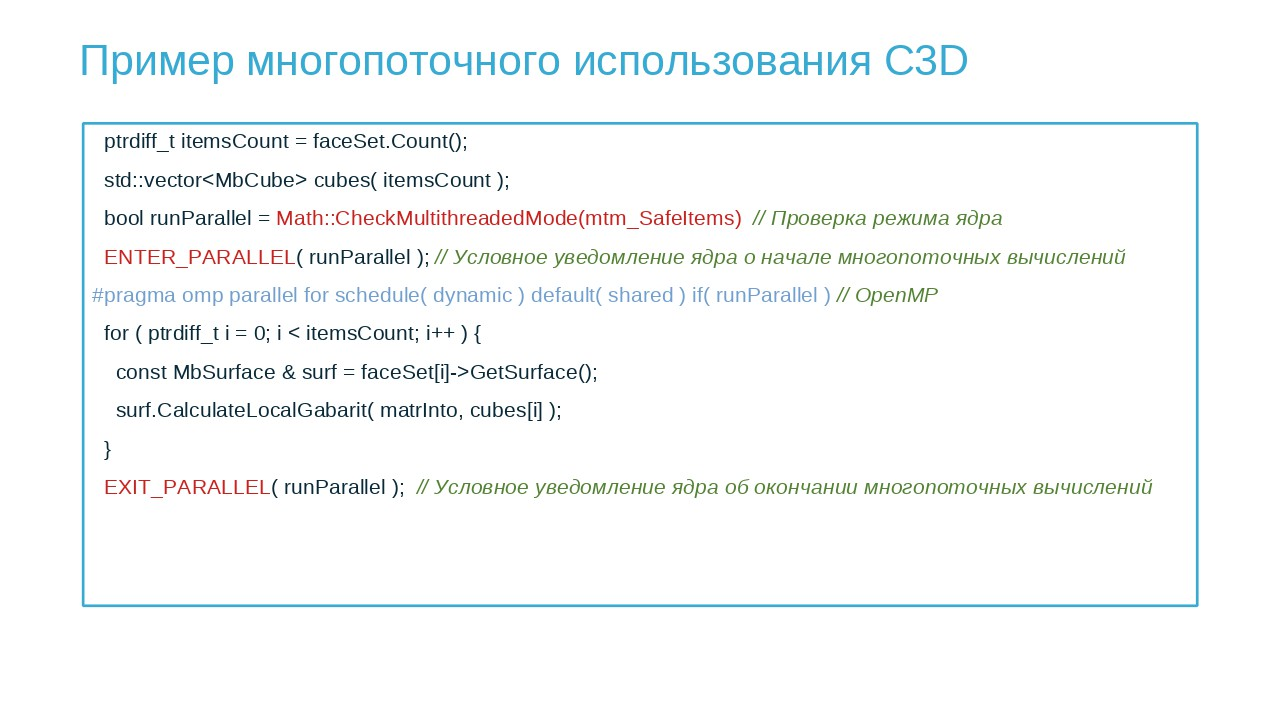 Пример многопоточного использования C3D

ptrdiff_t itemsCount = faceSet.Count();
std::vector<MbCube> cubes( itemsCount );
bool runParallel = Math::CheckMultithreadedMode(mtm_SafeItems) // Проверка режима ядра
ENTER_PARALLEL( runParallel ); // Условное уведомление ядра о начале многопоточных вычислений
#pragma omp parallel for schedule( dynamic ) default( shared ) if( runParallel ) // OpenMP
for ( ptrdiff_t i = 0; i < itemsCount; i++ ) {
const MbSurface & surf = faceSet[i]->GetSurface();
surf.CalculateLocalGabarit( matrInto, cubes[i] );
}
EXIT_PARALLEL( runParallel ); // Условное уведомление ядра об окончании многопоточных вычислений